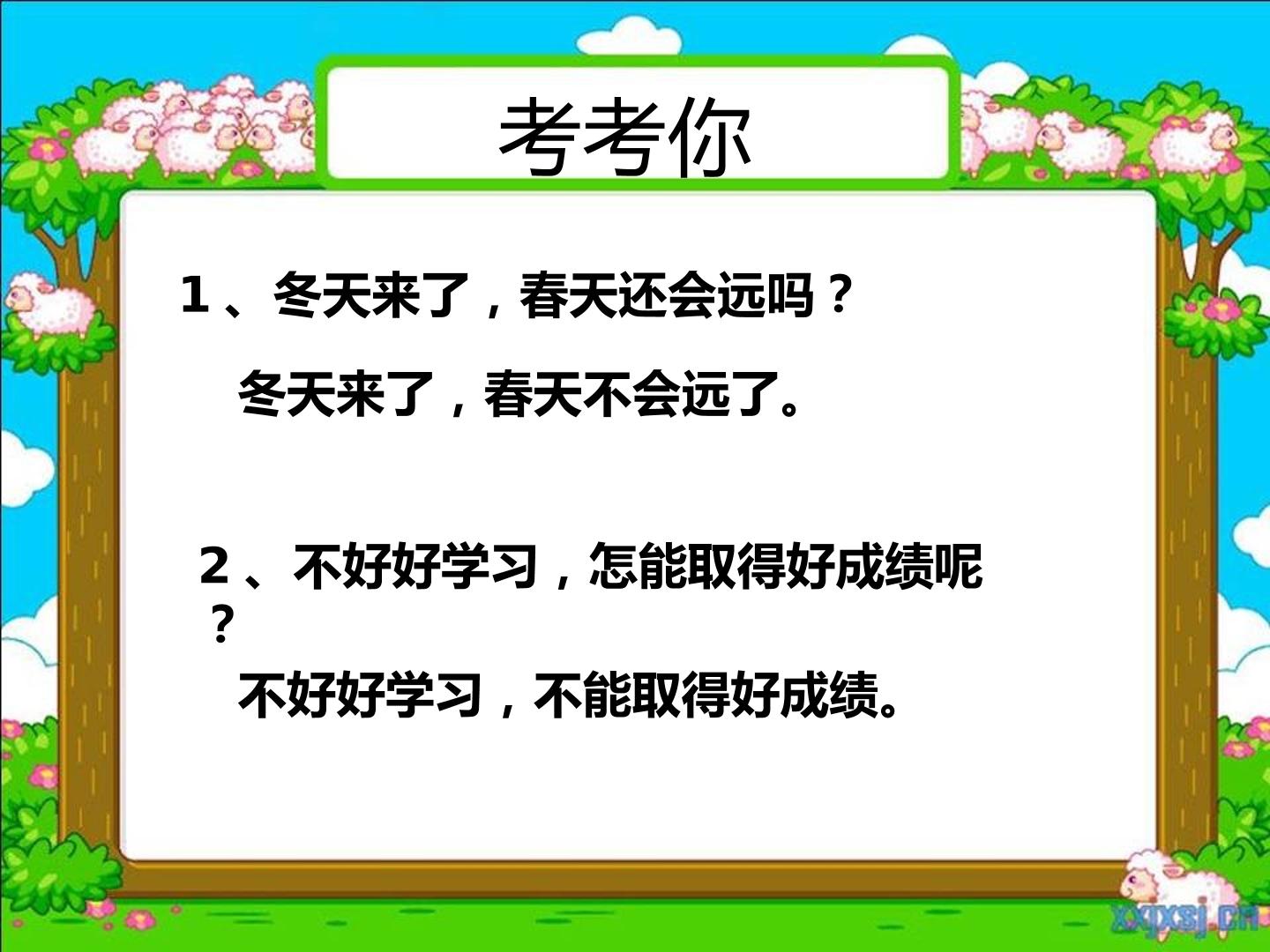 考考你

1、冬天来了，春天还会远吗？

冬天来了，春天不会远了。

2、不好好学习，怎能取得好成绩呢？

不好好学习，不能取得好成绩。

xxjxsj.cn